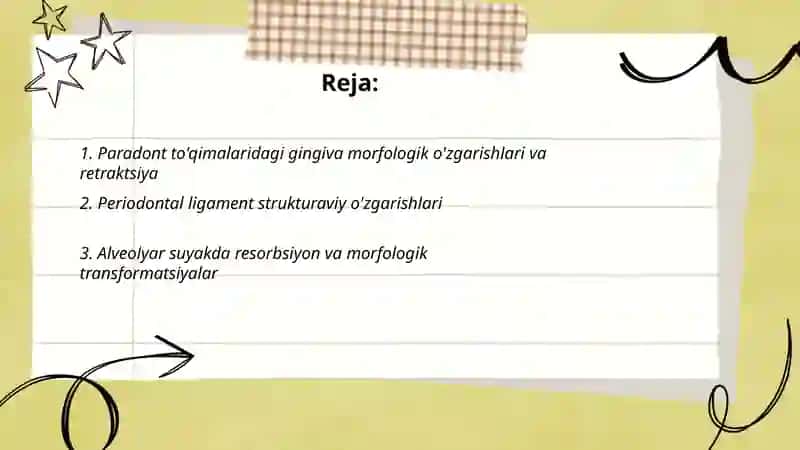 Reja:

1. Paradont to'qimalaridagi gingiva morfologik o'zgarishlari va retraktsiya

2. Periodontal ligament strukturaviy o'zgarishlari

3. Alveolyar suyakda resorbsiyon va morfologik transformatsiyalar